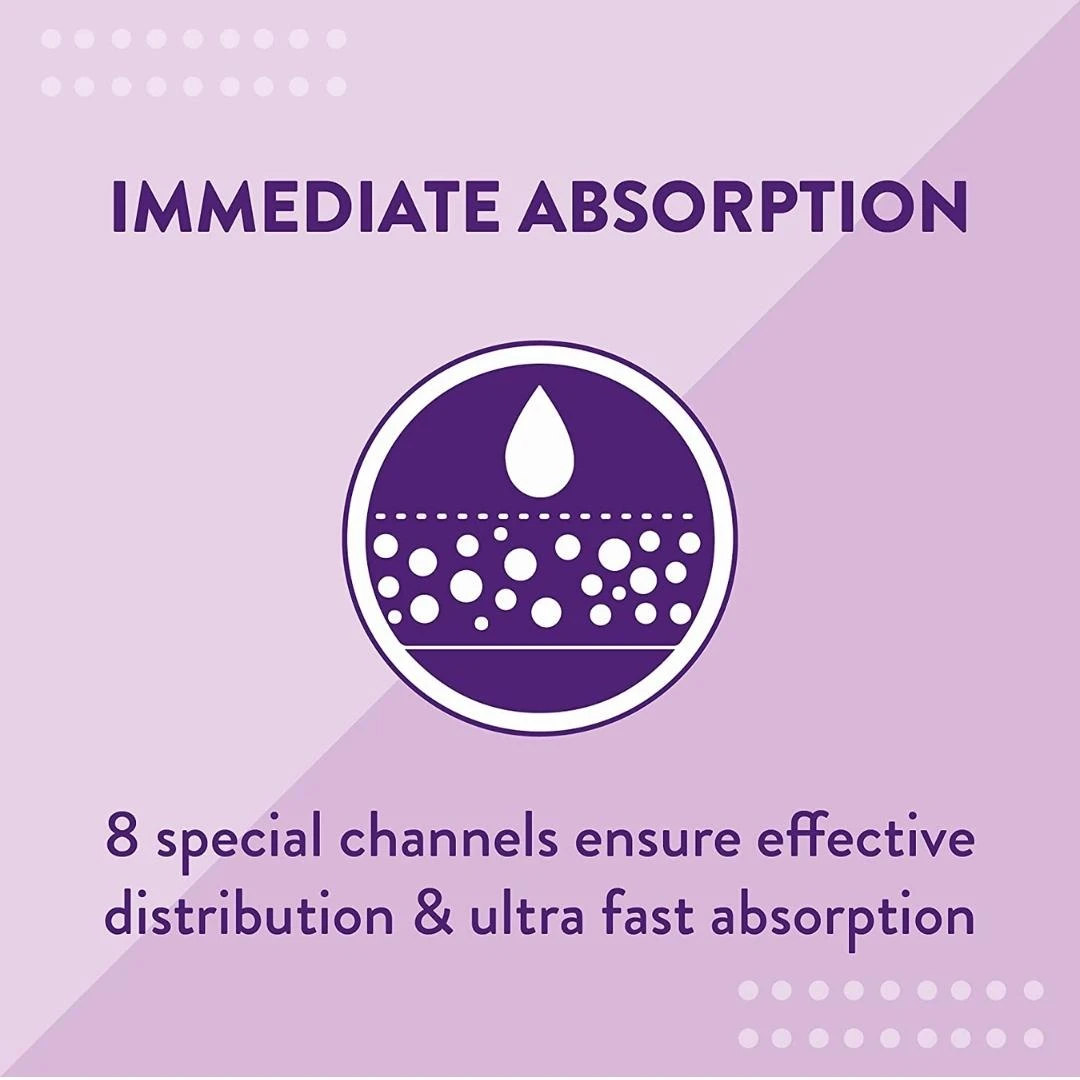 IMMEDIATE ABSORPTION

8 special channels ensure effective distribution & ultra fast absorption